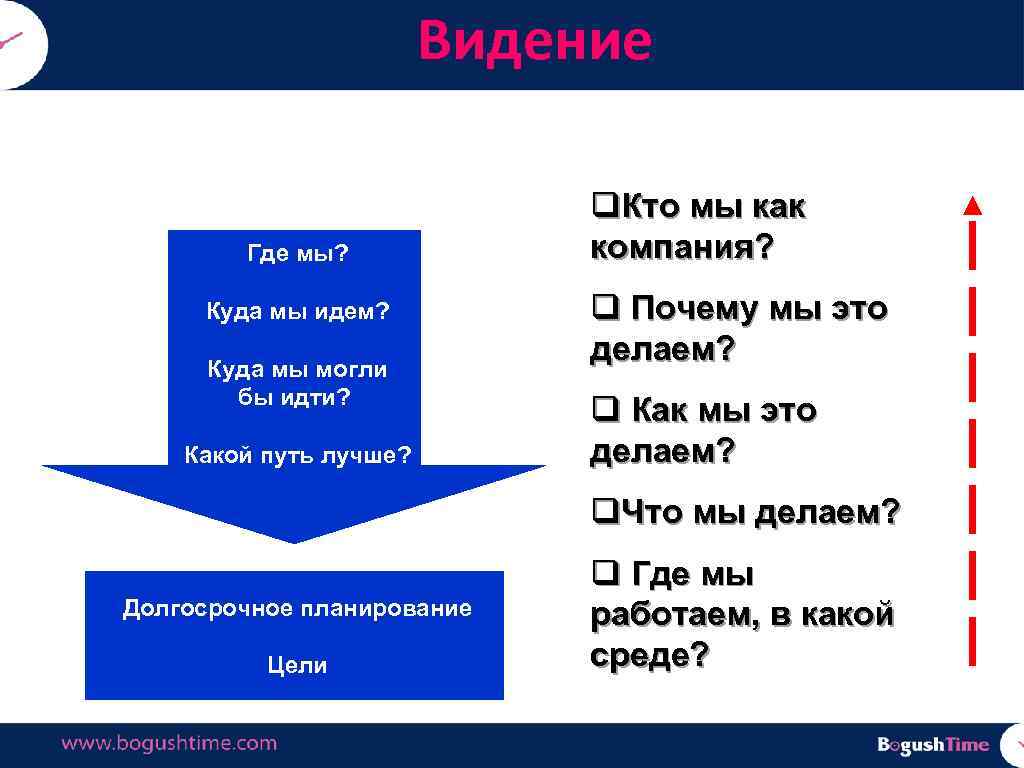 Видение

Где мы?

Куда мы идем?

Куда мы могли бы идти?

Какой путь лучше?

Долгосрочное планирование

Цели

❑Кто мы как компания?

❑ Почему мы это делаем?

❑ Как мы это делаем?

❑Что мы делаем?

❑ Где мы работаем, в какой среде?

www.bogushtime.com

BogushTime